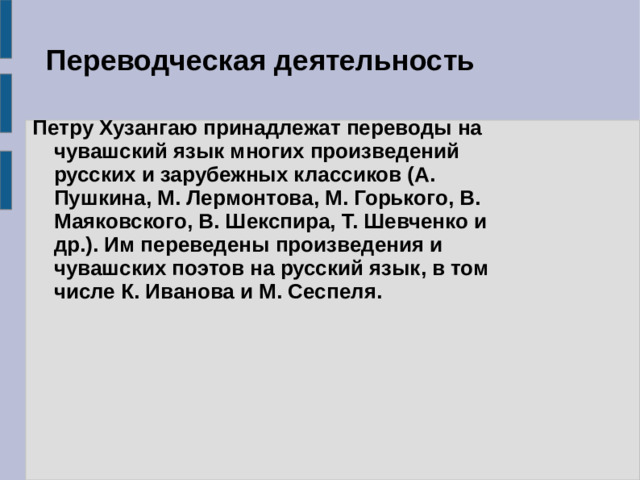 Переводческая деятельность

Петру Хузангаю принадлежат переводы на чувашский язык многих произведений русских и зарубежных классиков (А. Пушкина, М. Лермонтова, М. Горького, В. Маяковского, В. Шекспира, Т. Шевченко и др.). Им переведены произведения и чувашских поэтов на русский язык, в том числе К. Иванова и М. Сеспеля.